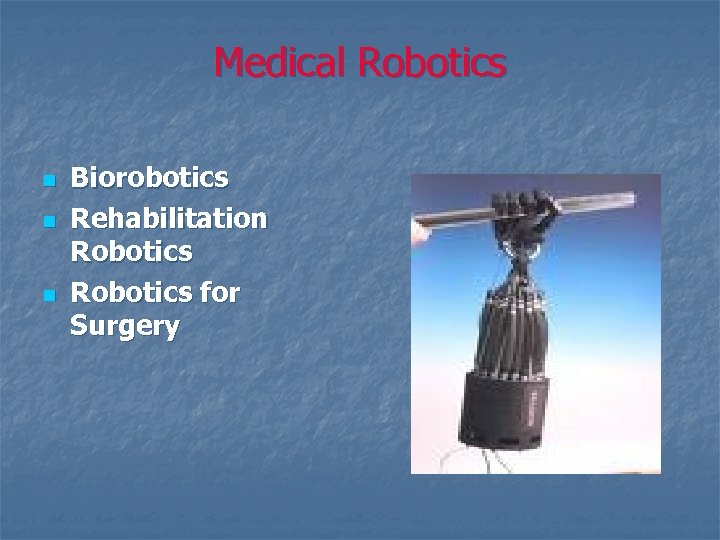 Medical Robotics

- Biorobotics
- Rehabilitation Robotics
- Robotics for Surgery